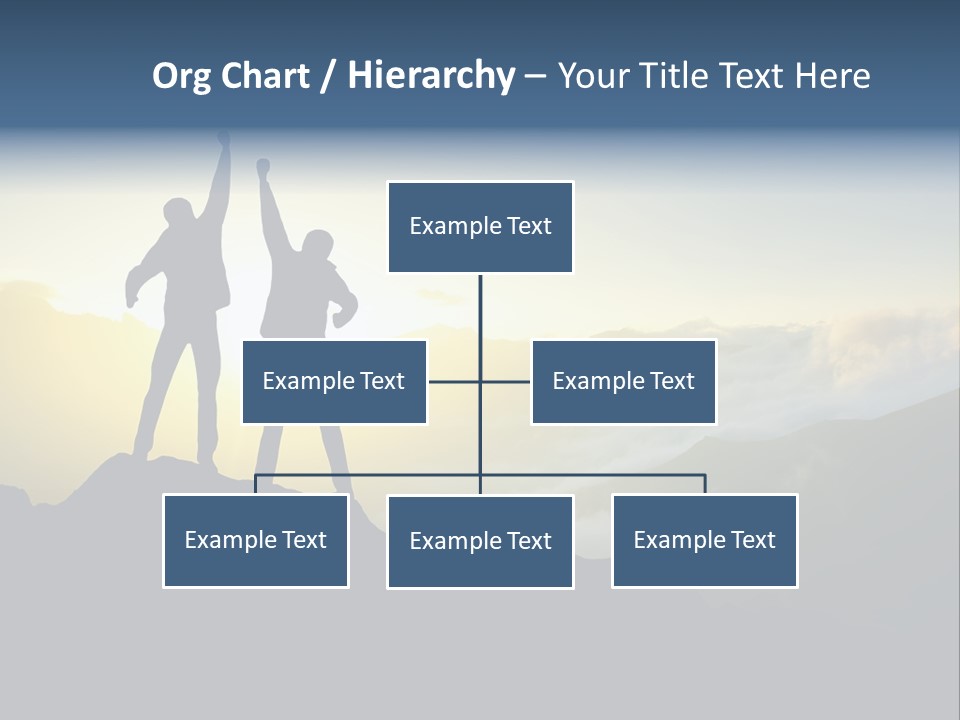 Org Chart / Hierarchy – Your Title Text Here

Example Text

Example Text

Example Text

Example Text

Example Text

Example Text